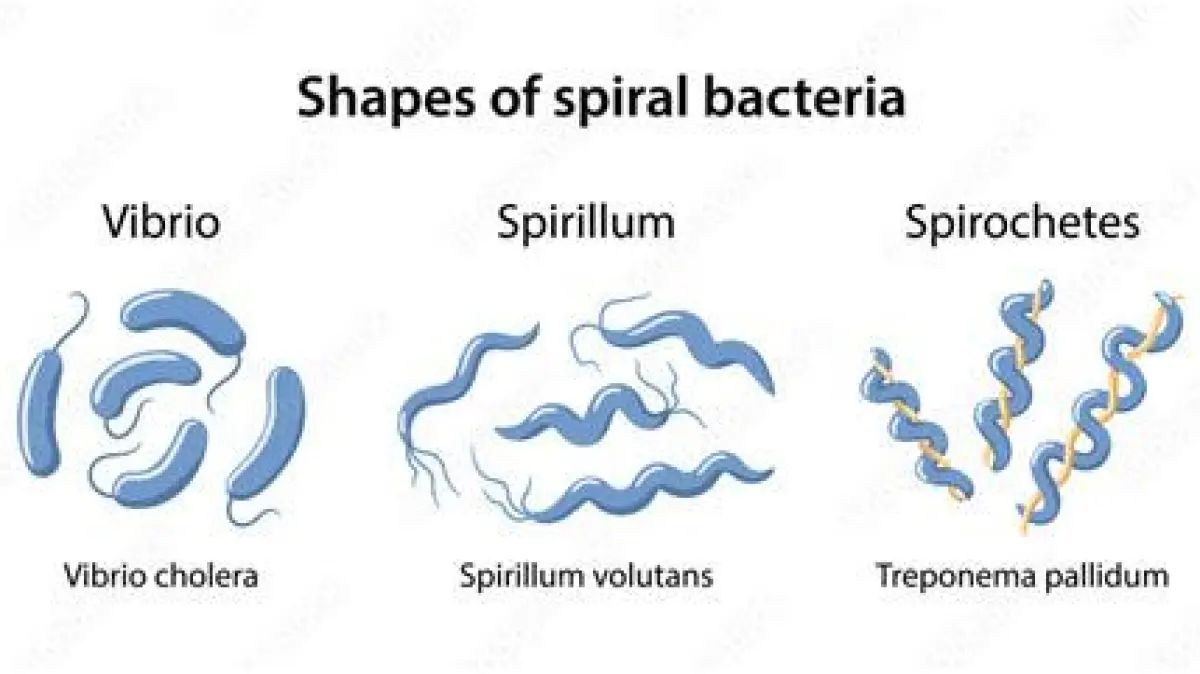 Shapes of spiral bacteria

Vibrio

Spirillum

Spirochetes

Vibrio cholera

Spirillum volutans

Treponema pallidum